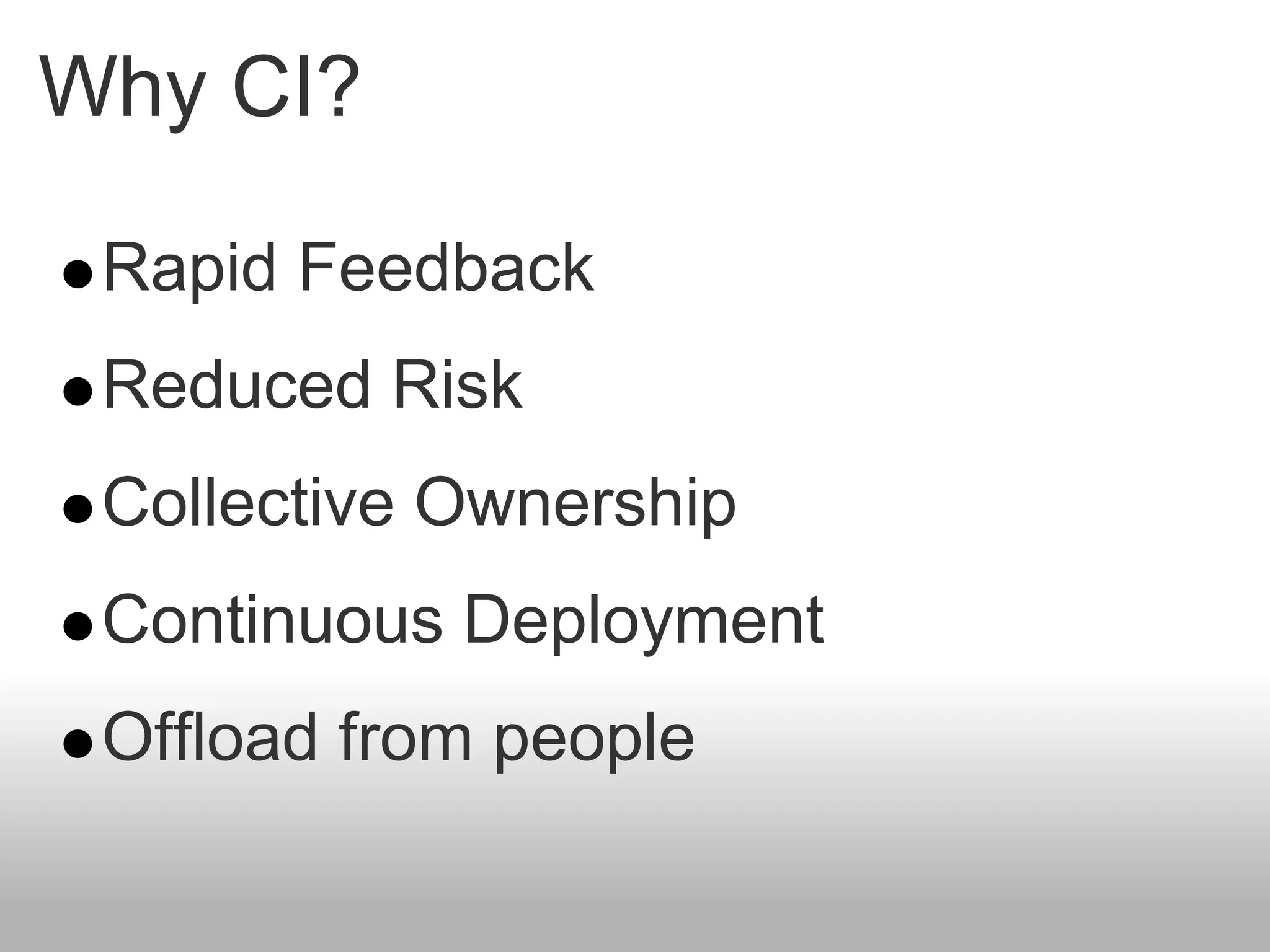 Why CI?

● Rapid Feedback
● Reduced Risk
● Collective Ownership
● Continuous Deployment
● Offload from people